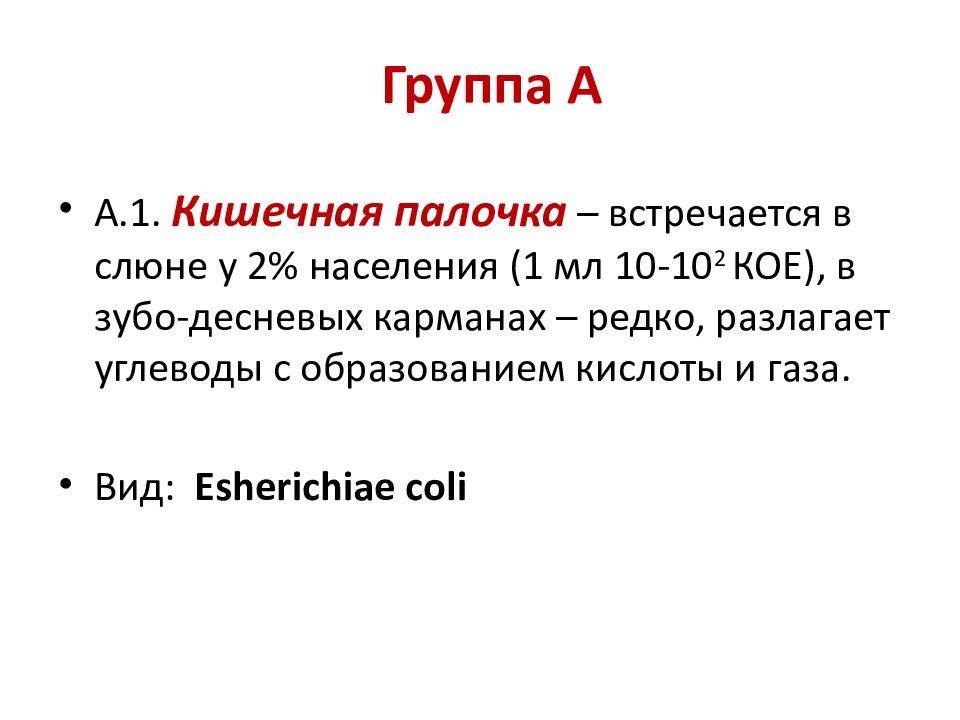 Группа А

• А.1. Кишечная палочка – встречается в слюне у 2% населения (1 мл 10-$10^2$ КОЕ), в зубо-десневых карманах – редко, разлагает углеводы с образованием кислоты и газа.

• Вид: Esherichiae coli